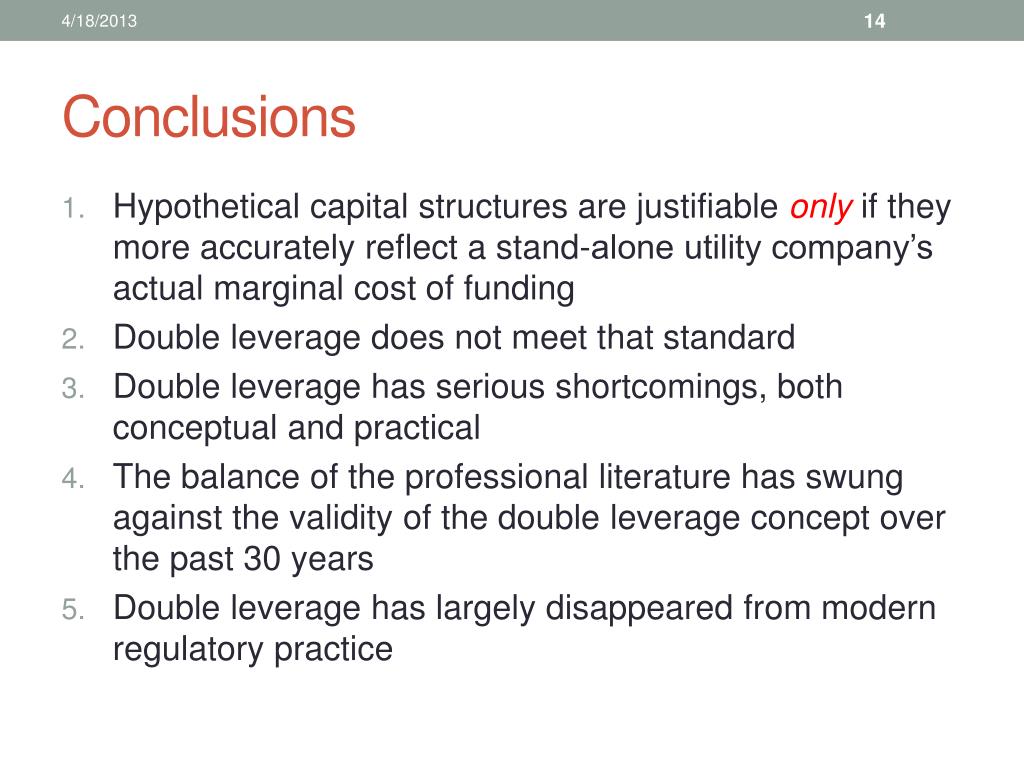 4/18/2013

14

Conclusions

1. Hypothetical capital structures are justifiable only if they more accurately reflect a stand-alone utility company's actual marginal cost of funding
2. Double leverage does not meet that standard
3. Double leverage has serious shortcomings, both conceptual and practical
4. The balance of the professional literature has swung against the validity of the double leverage concept over the past 30 years
5. Double leverage has largely disappeared from modern regulatory practice